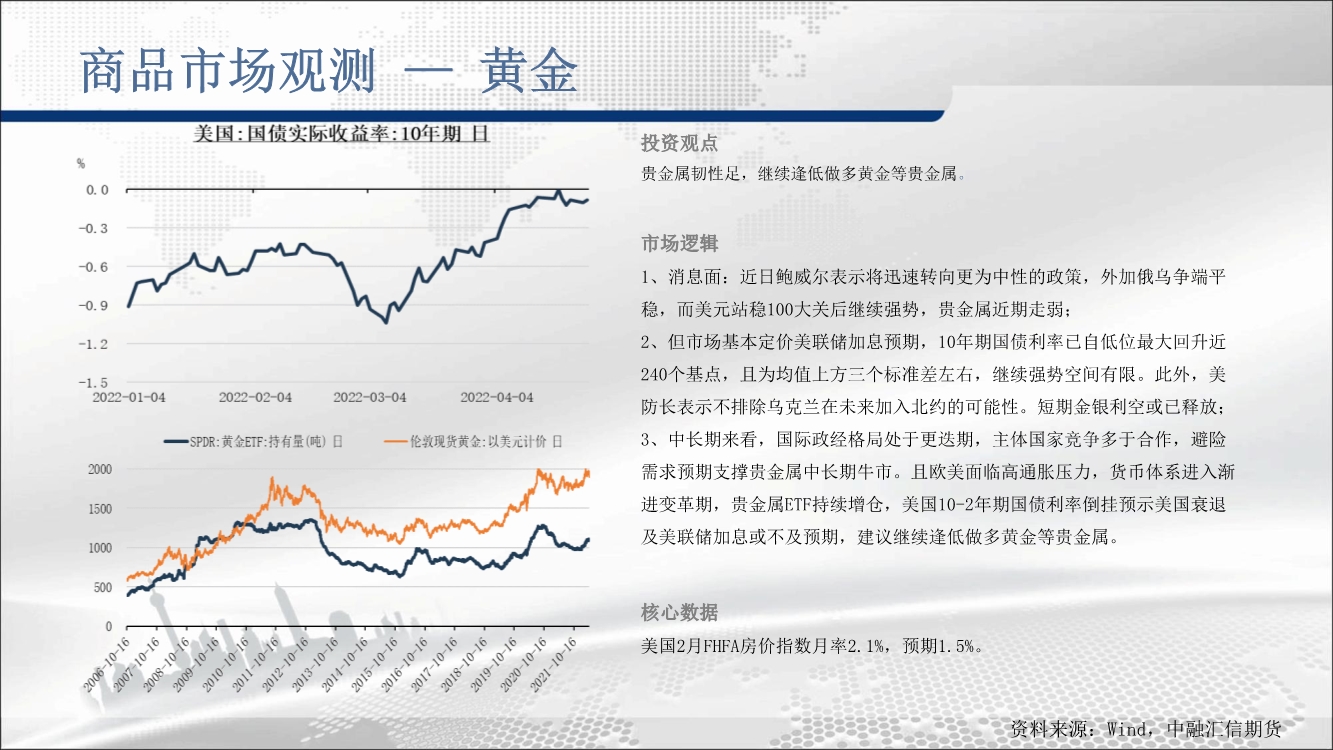 商品市场观测 — 黄金

美国:国债实际收益率:10年期 日

%

0.0
-0.3
-0.6
-0.9
-1.2
-1.5

2022-01-04 2022-02-04 2022-03-04 2022-04-04

SPDR:黄金ETF:持有量(吨) 日 伦敦现货黄金:以美元计价 日

2000
1500
1000
500
0

2006-10-16 2007-10-16 2008-10-16 2009-10-16 2010-10-16 2011-10-16 2012-10-16 2013-10-16 2014-10-16 2015-10-16 2016-10-16 2017-10-16 2018-10-16 2019-10-16 2020-10-16 2021-10-16

投资观点

贵金属韧性足，继续逢低做多黄金等贵金属。

市场逻辑

1、消息面：近日鲍威尔表示将迅速转向更为中性的政策，外加俄乌争端平稳，而美元站稳100大关后继续强势，贵金属近期走弱；

2、但市场基本定价美联储加息预期，10年期国债利率已自低位最大回升近240个基点，且为均值上方三个标准差左右，继续强势空间有限。此外，美防长表示不排除乌克兰在未来加入北约的可能性。短期金银利空或已释放；

3、中长期来看，国际政经格局处于更迭期，主体国家竞争多于合作，避险需求预期支撑贵金属中长期牛市。且欧美面临高通胀压力，货币体系进入渐进变革期，贵金属ETF持续增仓，美国10-2年期国债利率倒挂预示美国衰退及美联储加息或不及预期，建议继续逢低做多黄金等贵金属。

核心数据

美国2月FHFA房价指数月率2.1%，预期1.5%。

资料来源：Wind，中融汇信期货